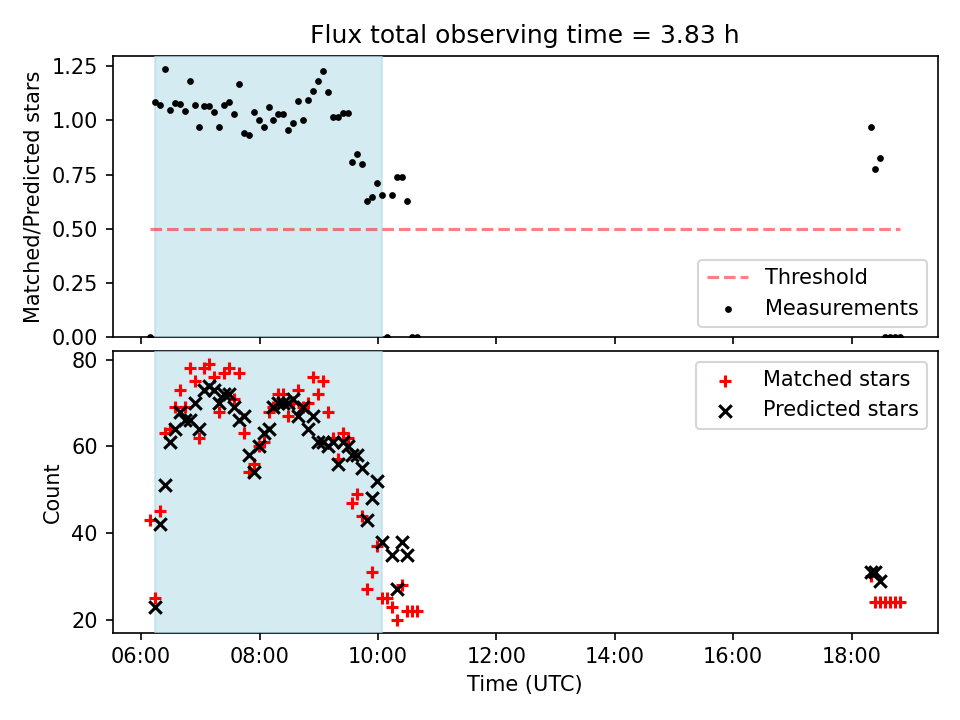 Flux total observing time = 3.83 h

Matched/Predicted stars

1.25
1.00
0.75
0.50
0.25
0.00

Threshold
Measurements

Count

80
60
40
20

Matched stars
Predicted stars

06:00
08:00
10:00
12:00
14:00
16:00
18:00

Time (UTC)